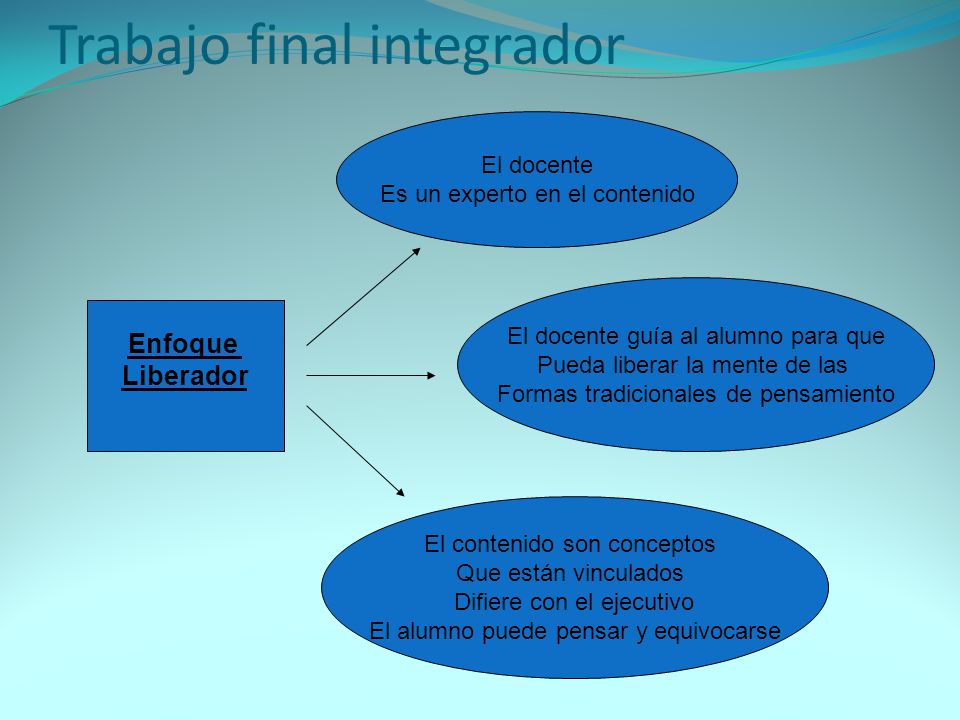 Trabajo final integrador

Enfoque Liberador

El docente
Es un experto en el contenido

El docente guía al alumno para que
Pueda liberar la mente de las
Formas tradicionales de pensamiento

El contenido son conceptos
Que están vinculados
Difiere con el ejecutivo
El alumno puede pensar y equivocarse